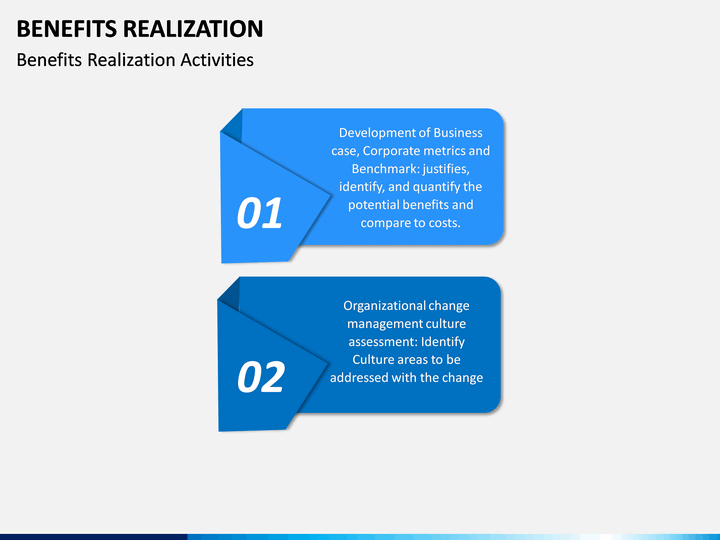 BENEFITS REALIZATION

Benefits Realization Activities

01

Development of Business case, Corporate metrics and Benchmark: justifies, identify, and quantify the potential benefits and compare to costs.

02

Organizational change management culture assessment: Identify Culture areas to be addressed with the change